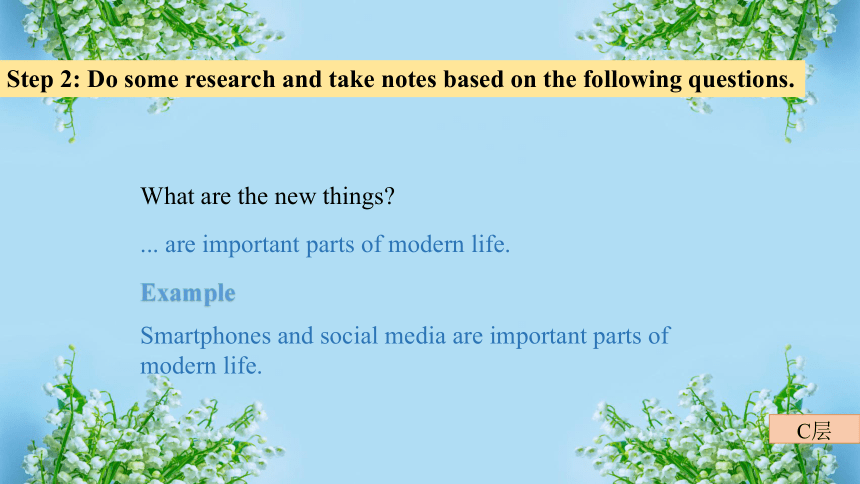 Step 2: Do some research and take notes based on the following questions.

What are the new things?

... are important parts of modern life.

Example

Smartphones and social media are important parts of modern life.

C层